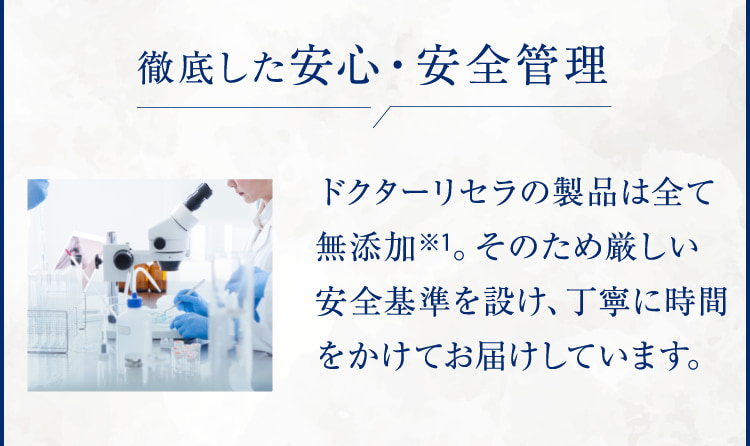 徹底した安心・安全管理

ドクターリセラの製品は全て無添加※1。そのため厳しい安全基準を設け、丁寧に時間をかけてお届けしています。